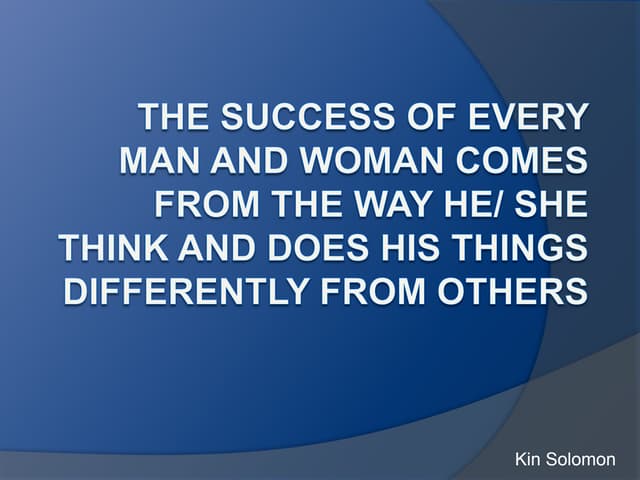 THE SUCCESS OF EVERY MAN AND WOMAN COMES FROM THE WAY HE/ SHE THINK AND DOES HIS THINGS DIFFERENTLY FROM OTHERS

Kin Solomon